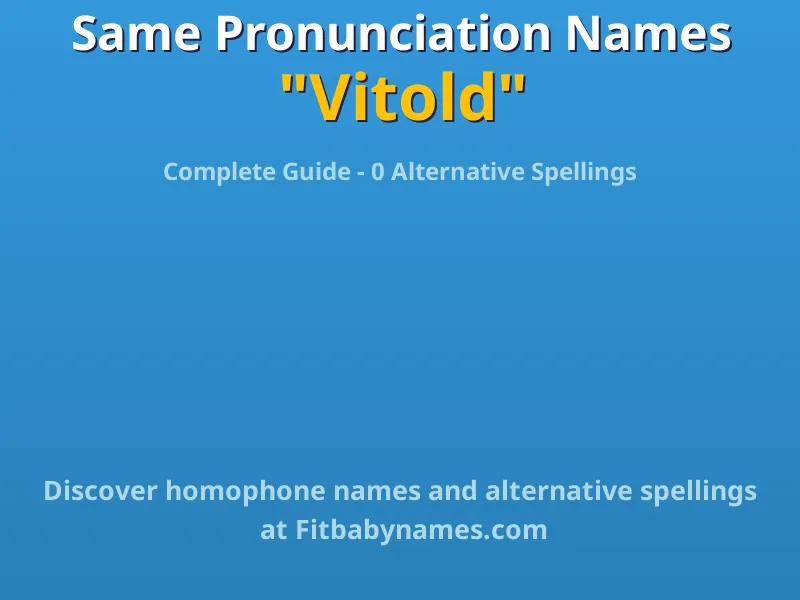 Same Pronunciation Names
"Vitold"

Complete Guide - 0 Alternative Spellings

Discover homophone names and alternative spellings at Fitbabynames.com